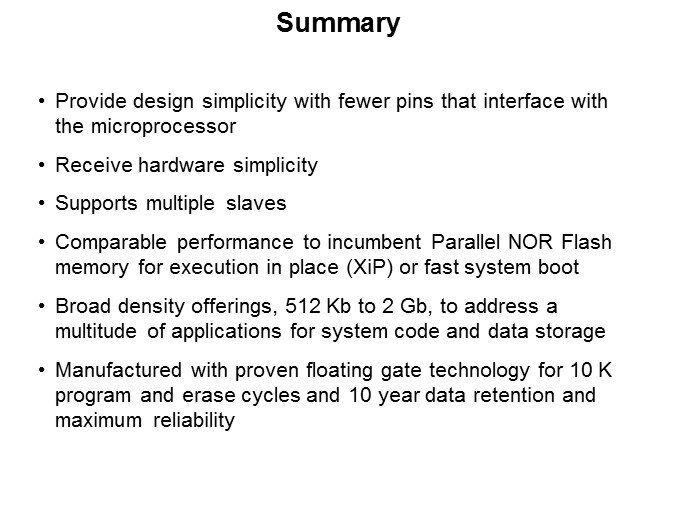 Summary

• Provide design simplicity with fewer pins that interface with the microprocessor

• Receive hardware simplicity

• Supports multiple slaves

• Comparable performance to incumbent Parallel NOR Flash memory for execution in place (XiP) or fast system boot

• Broad density offerings, 512 Kb to 2 Gb, to address a multitude of applications for system code and data storage

• Manufactured with proven floating gate technology for 10 K program and erase cycles and 10 year data retention and maximum reliability